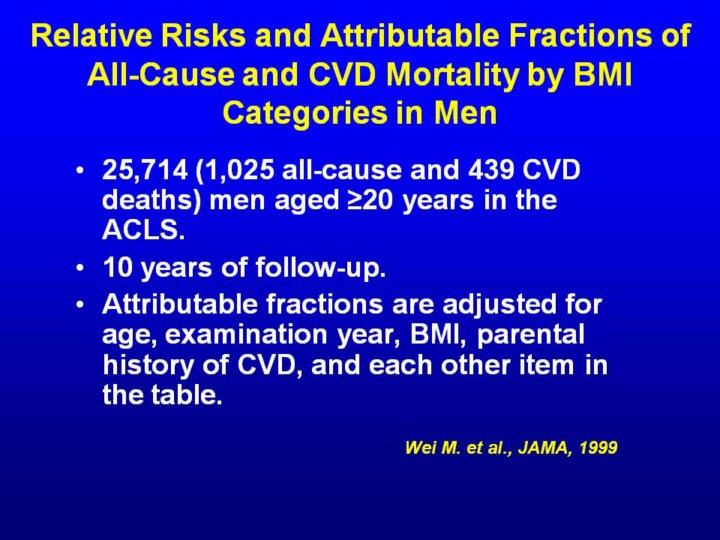 Relative Risks and Attributable Fractions of All-Cause and CVD Mortality by BMI Categories in Men

• 25,714 (1,025 all-cause and 439 CVD deaths) men aged ≥20 years in the ACLS.
• 10 years of follow-up.
• Attributable fractions are adjusted for age, examination year, BMI, parental history of CVD, and each other item in the table.

Wei M. et al., JAMA, 1999